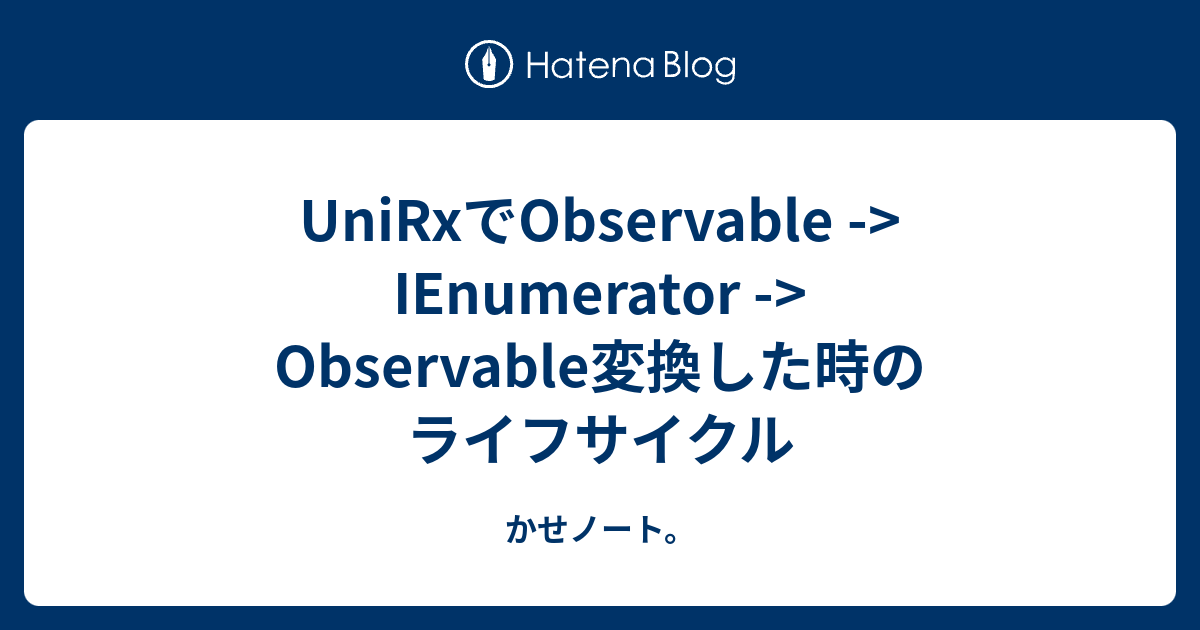 Hatena Blog

UniRxでObservable -> IEnumerator -> Observable変換した時のライフサイクル

かせノート。